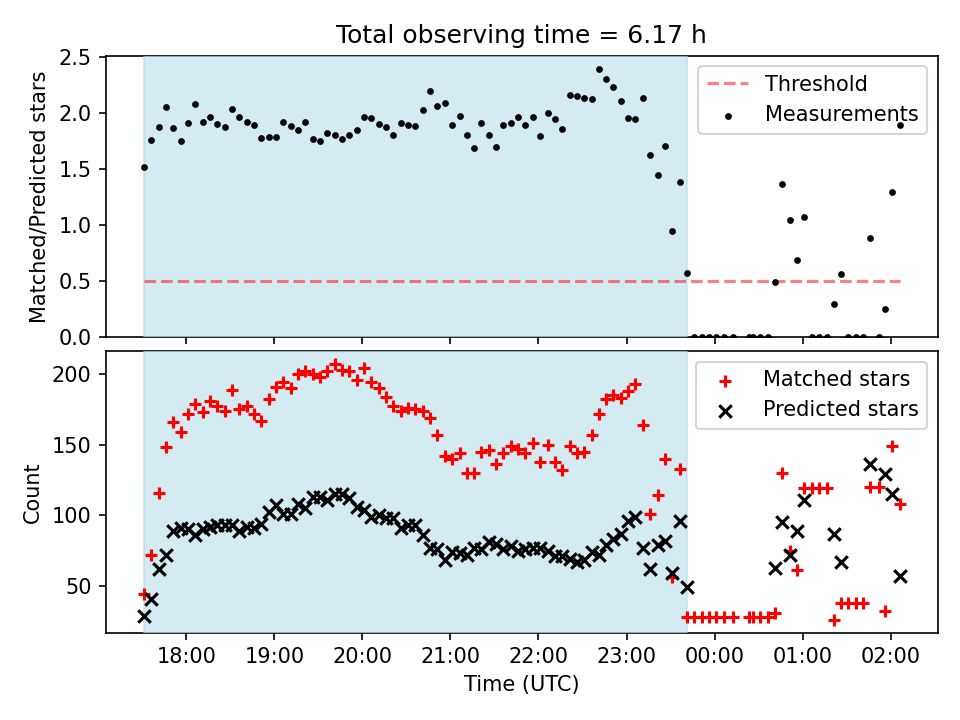 Total observing time = 6.17 h

Matched/Predicted stars

2.5
2.0
1.5
1.0
0.5
0.0

Threshold
Measurements

Count

200
150
100
50

Matched stars
Predicted stars

18:00 19:00 20:00 21:00 22:00 23:00 00:00 01:00 02:00

Time (UTC)